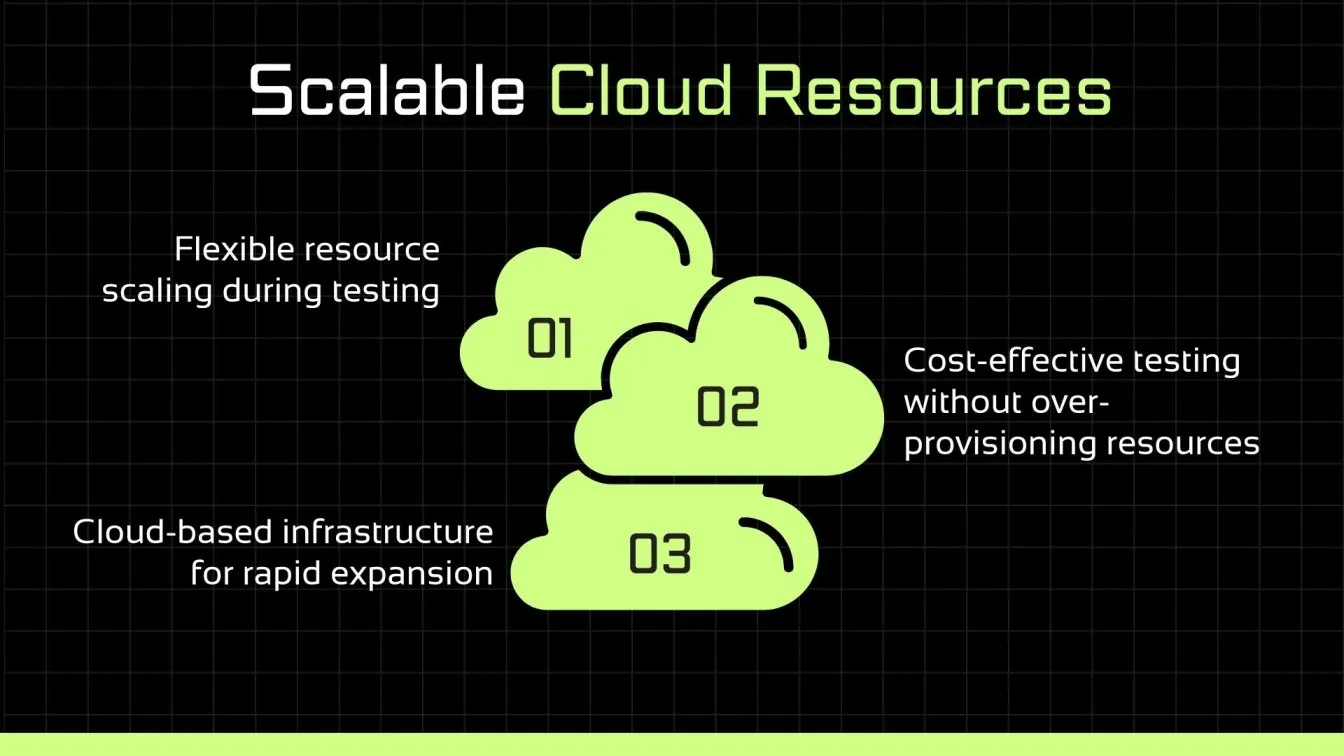 Scalable Cloud Resources

Flexible resource scaling during testing

01

02

Cost-effective testing without over-provisioning resources

Cloud-based infrastructure for rapid expansion

03